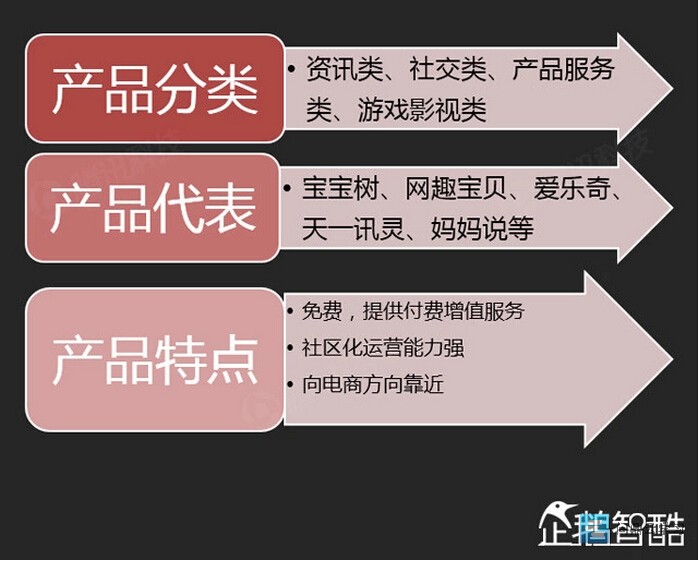 产品分类

• 资讯类、社交类、产品服务类、游戏影视类

产品代表

• 宝宝树、网趣宝贝、爱乐奇、天一讯灵、妈妈说等

产品特点

• 免费，提供付费增值服务
• 社区化运营能力强
• 向电商方向靠近

企鹅智酷